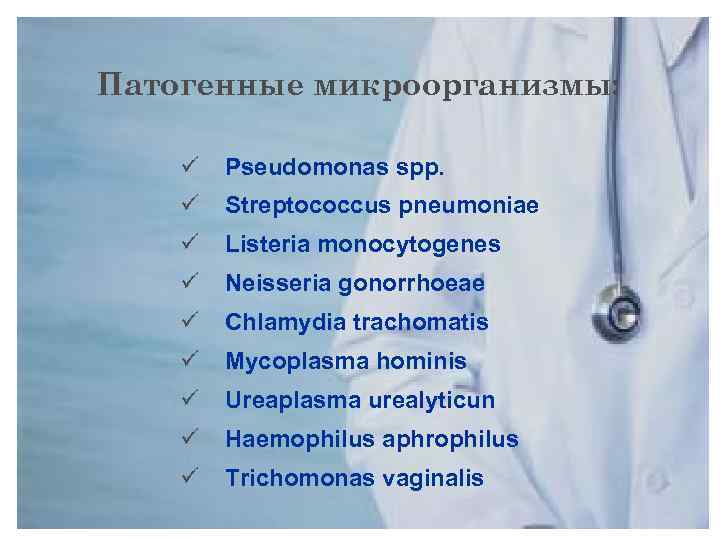 Патогенные микроорганизмы:

✓ Pseudomonas spp.
✓ Streptococcus pneumoniae
✓ Listeria monocytogenes
✓ Neisseria gonorrhoeae
✓ Chlamydia trachomatis
✓ Mycoplasma hominis
✓ Ureaplasma urealyticun
✓ Haemophilus aphrophilus
✓ Trichomonas vaginalis